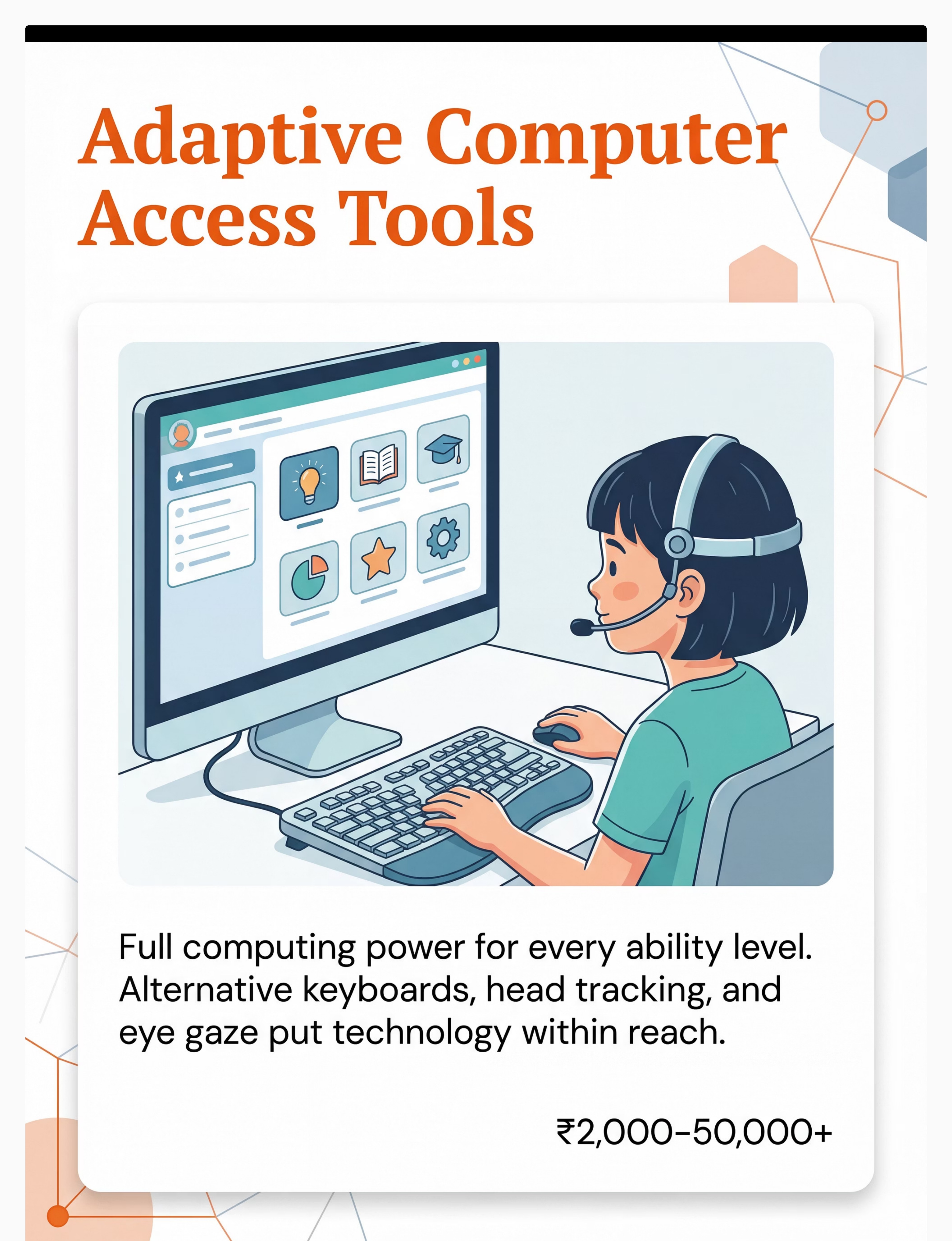 Adaptive Computer Access Tools

Full computing power for every ability level. Alternative keyboards, head tracking, and eye gaze put technology within reach.

₹2,000–50,000+